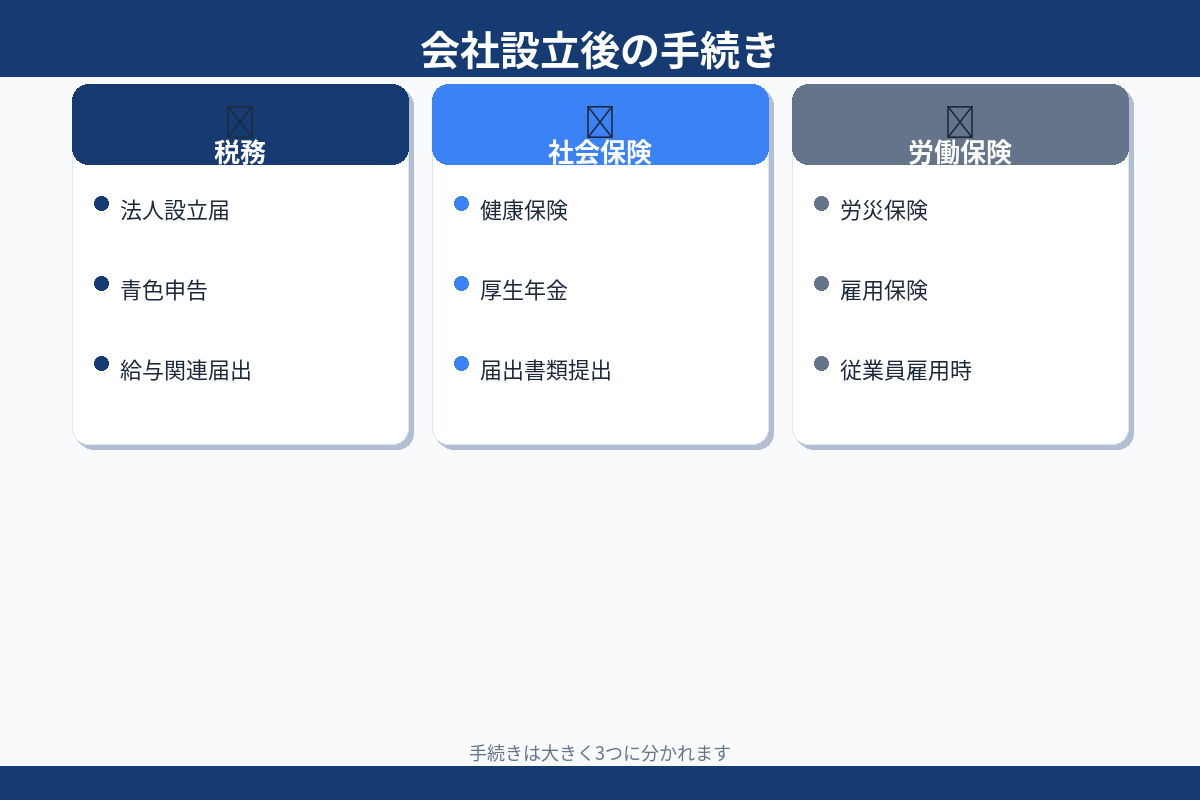 会社設立後の手続き

税務

法人設立届

青色申告

給与関連届出

社会保険

健康保険

厚生年金

届出書類提出

労働保険

労災保険

雇用保険

従業員雇用時

手続きは大きく3つに分かれます